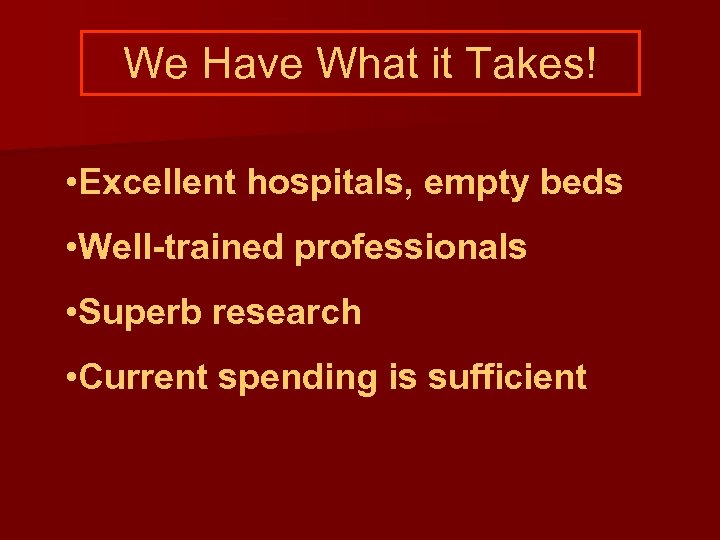 We Have What it Takes!

•Excellent hospitals, empty beds

•Well-trained professionals

•Superb research

•Current spending is sufficient